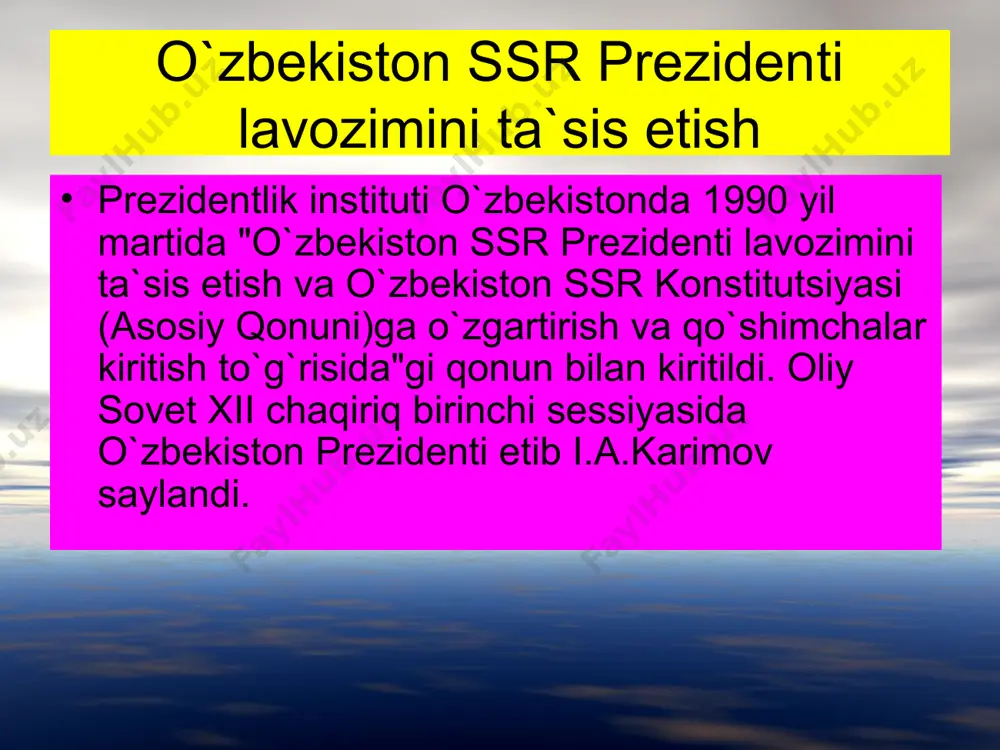 O`zbekiston SSR Prezidenti lavozimini ta`sis etish

• Prezidentlik instituti O`zbekistonda 1990 yil martida "O`zbekiston SSR Prezidenti lavozimini ta`sis etish va O`zbekiston SSR Konstitutsiyasi (Asosiy Qonuni)ga o`zgartirish va qo`shimchalar kiritish to`g`risida"gi qonun bilan kiritildi. Oliy Sovet XII chaqiriq birinchi sessiyasida O`zbekiston Prezidenti etib I.A.Karimov saylandi.

FaylHub.uz